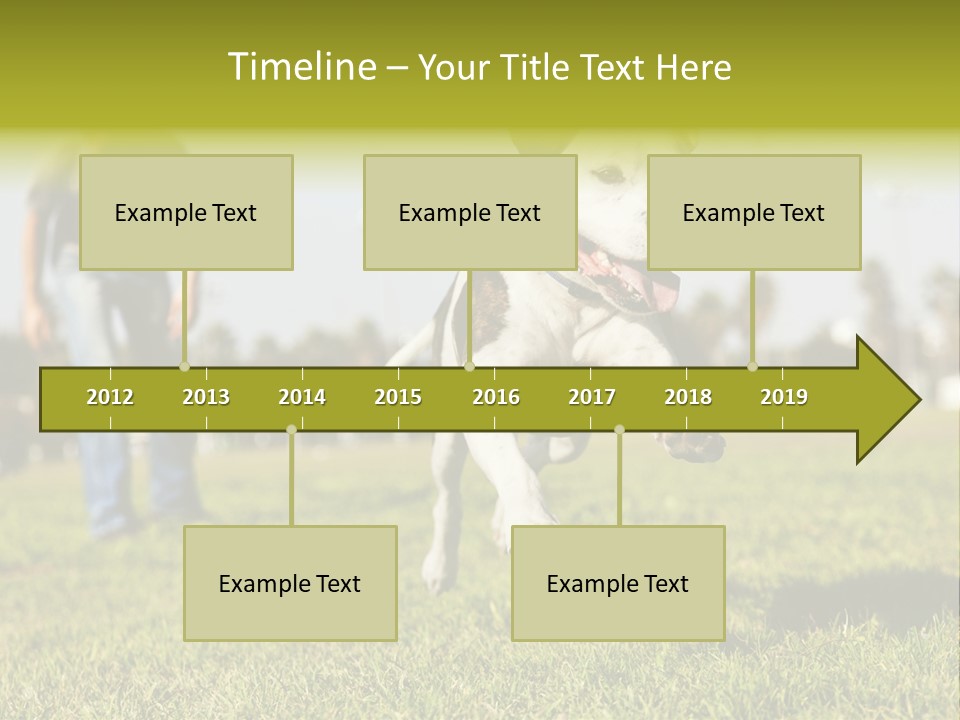 Timeline – Your Title Text Here

Example Text

Example Text

Example Text

2012 2013 2014 2015 2016 2017 2018 2019

Example Text

Example Text